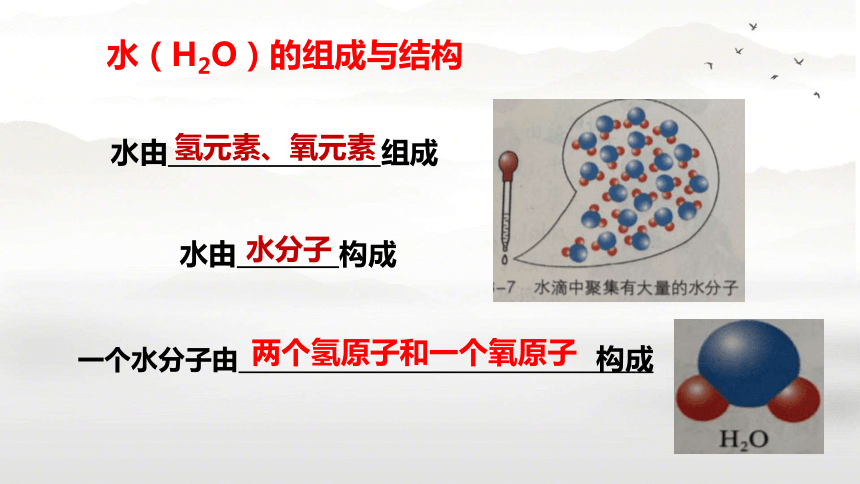 水（$H_2O$）的组成与结构

水由氢元素、氧元素组成

水由水分子构成

一个水分子由两个氢原子和一个氧原子构成

-7 水滴中聚集有大量的水分子

$H_2O$